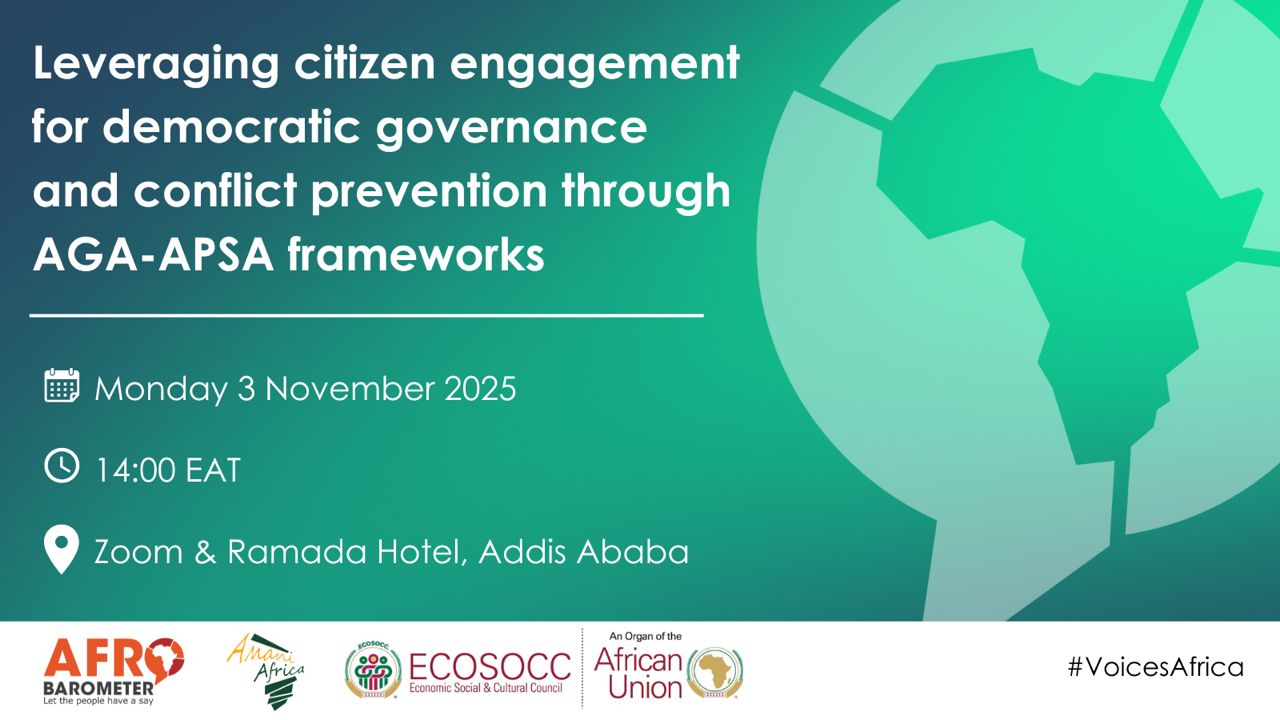 Leveraging citizen engagement for democratic governance and conflict prevention through AGA-APSA frameworks

Monday 3 November 2025

14:00 EAT

Zoom & Ramada Hotel, Addis Ababa

AFRO BAROMETER
Let the people have a say

Amani Africa

ECOSOCC
ECOSOCC
Economic Social & Cultural Council

An Organ of the
African Union

#VoicesAfrica